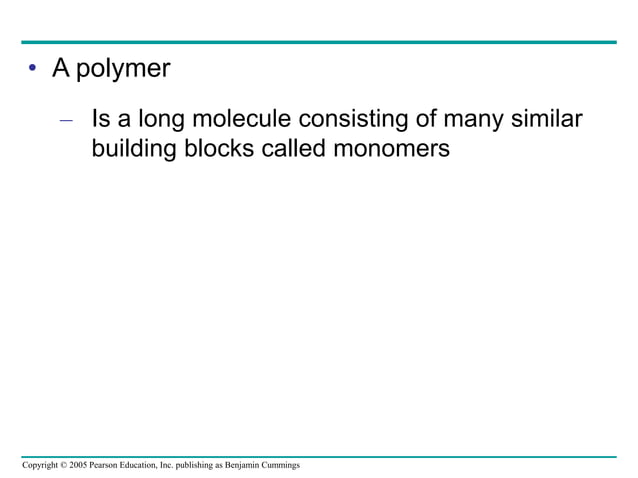 • A polymer

– Is a long molecule consisting of many similar building blocks called monomers

Copyright © 2005 Pearson Education, Inc. publishing as Benjamin Cummings